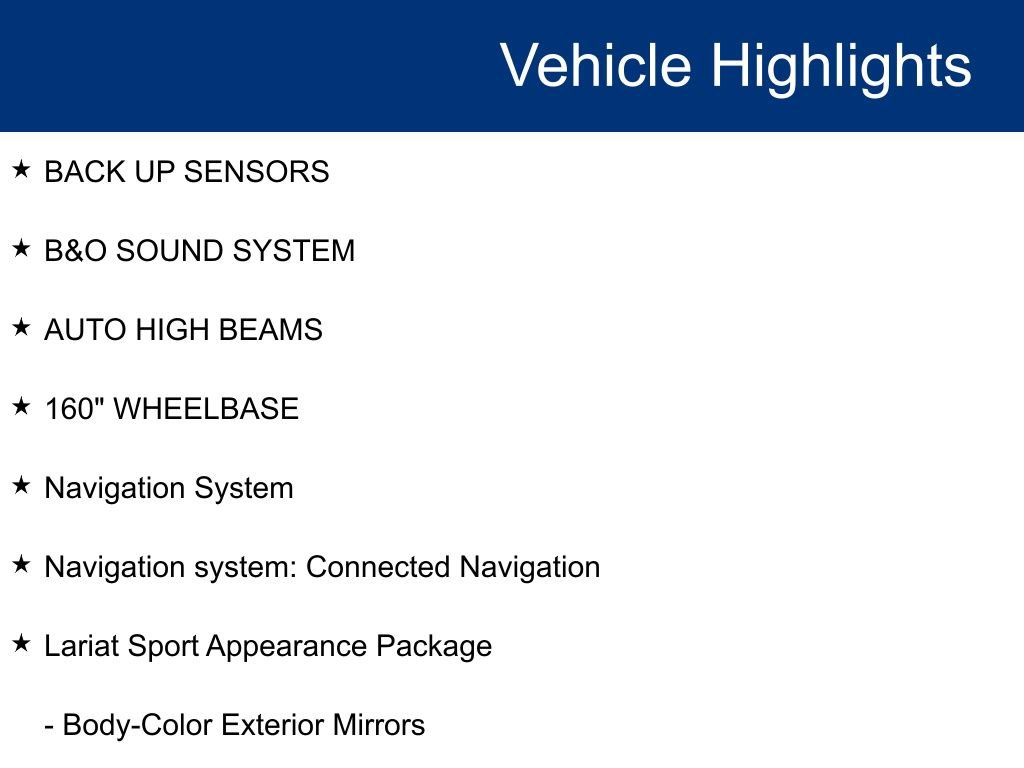 Vehicle Highlights

★ BACK UP SENSORS

★ B&O SOUND SYSTEM

★ AUTO HIGH BEAMS

★ 160" WHEELBASE

★ Navigation System

★ Navigation system: Connected Navigation

★ Lariat Sport Appearance Package

- Body-Color Exterior Mirrors